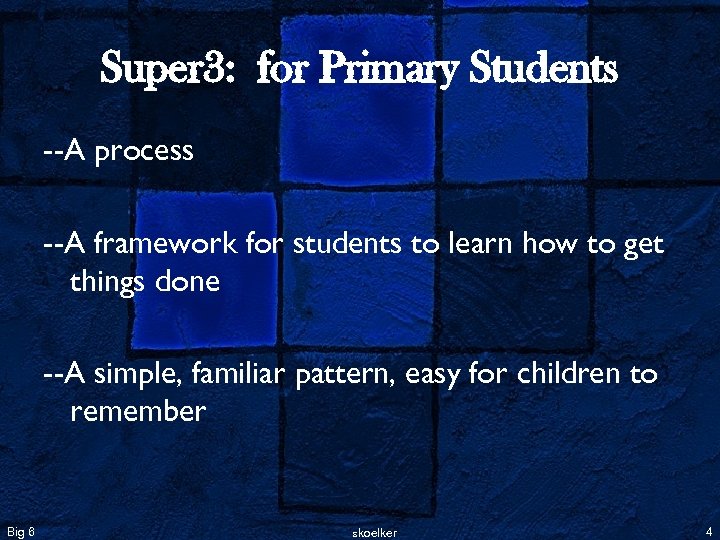 Super3: for Primary Students

--A process

--A framework for students to learn how to get things done

--A simple, familiar pattern, easy for children to remember

Big 6

skoelker

4